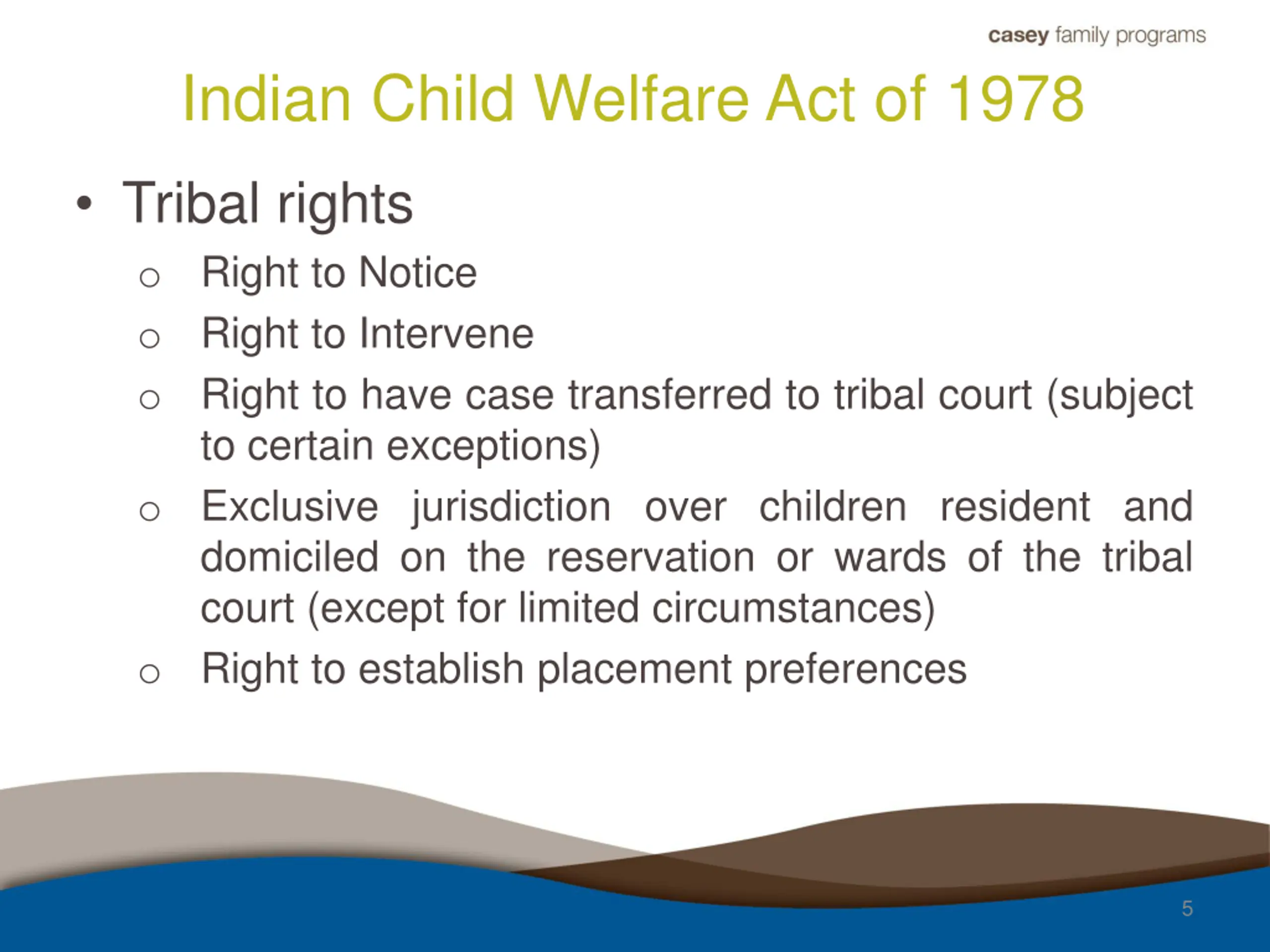 casey family programs

Indian Child Welfare Act of 1978

• Tribal rights
  o Right to Notice
  o Right to Intervene
  o Right to have case transferred to tribal court (subject to certain exceptions)
  o Exclusive jurisdiction over children resident and domiciled on the reservation or wards of the tribal court (except for limited circumstances)
  o Right to establish placement preferences

5